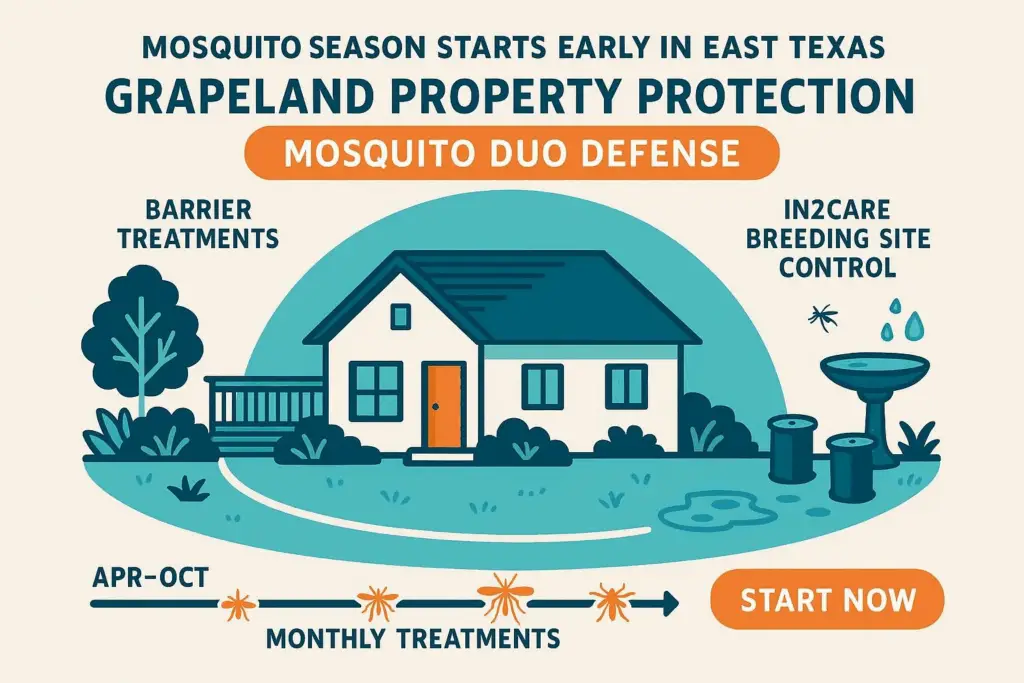 MOSQUITO SEASON STARTS EARLY IN EAST TEXAS
GRAPELAND PROPERTY PROTECTION
MOSQUITO DUO DEFENSE

BARRIER TREATMENTS

IN2CARE BREEDING SITE CONTROL

APR–OCT

MONTHLY TREATMENTS

START NOW